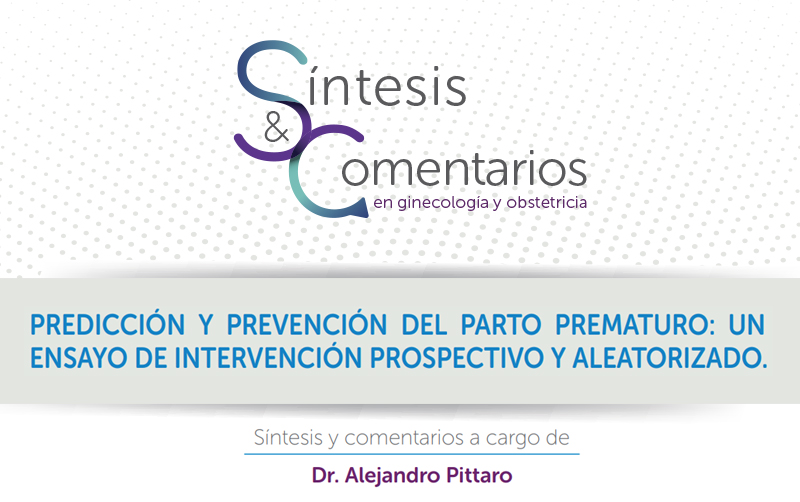 Síntesis & Comentarios en ginecología y obstetricia

PREDICCIÓN Y PREVENCIÓN DEL PARTO PREMATURO: UN ENSAYO DE INTERVENCIÓN PROSPECTIVO Y ALEATORIZADO.

Síntesis y comentarios a cargo de

Dr. Alejandro Pittaro